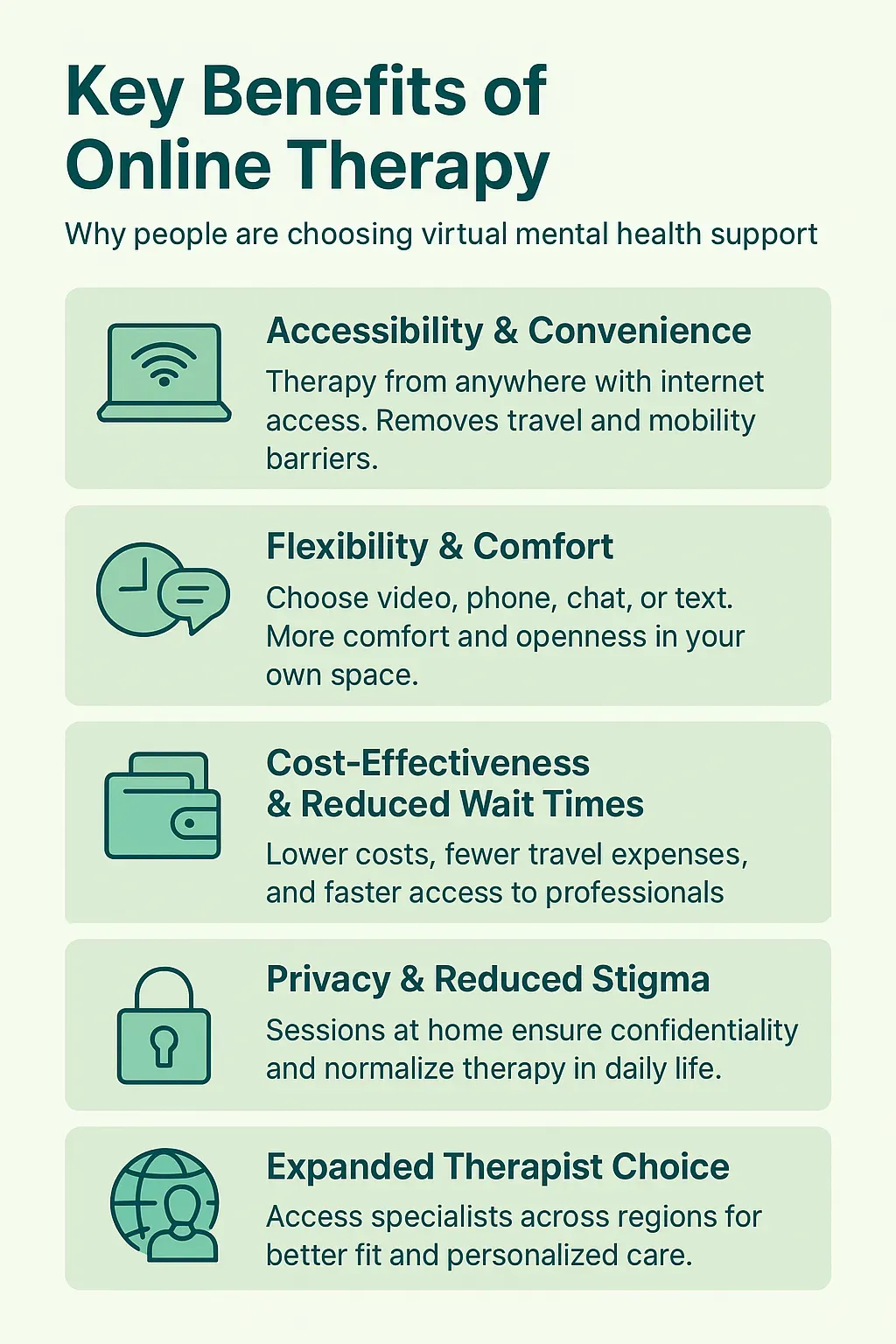 Key Benefits of Online Therapy

Why people are choosing virtual mental health support

Accessibility & Convenience

Therapy from anywhere with internet access. Removes travel and mobility barriers.

Flexibility & Comfort

Choose video, phone, chat, or text. More comfort and openness in your own space.

Cost-Effectiveness & Reduced Wait Times

Lower costs, fewer travel expenses, and faster access to professionals

Privacy & Reduced Stigma

Sessions at home ensure confidentiality and normalize therapy in daily life.

Expanded Therapist Choice

Access specialists across regions for better fit and personalized care.